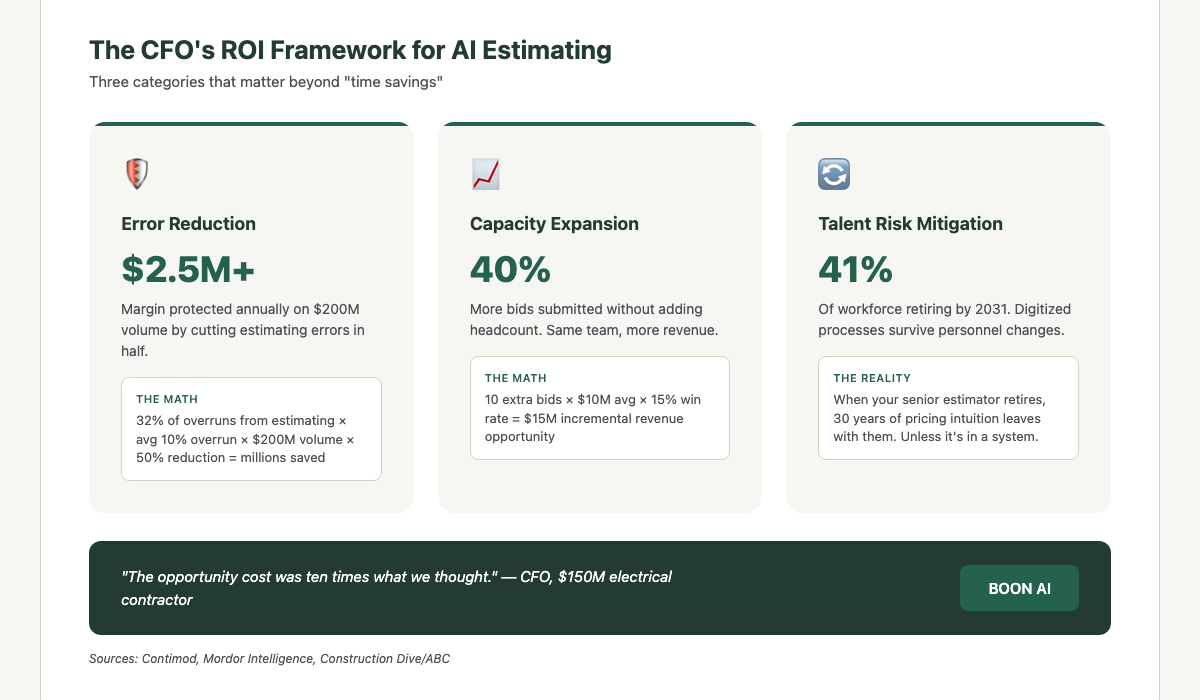 The CFO's ROI Framework for AI Estimating

Three categories that matter beyond "time savings"

Error Reduction

$2.5M+

Margin protected annually on $200M volume by cutting estimating errors in half.

THE MATH

32% of overruns from estimating × avg 10% overrun × $200M volume × 50% reduction = millions saved

Capacity Expansion

40%

More bids submitted without adding headcount. Same team, more revenue.

THE MATH

10 extra bids × $10M avg × 15% win rate = $15M incremental revenue opportunity

Talent Risk Mitigation

41%

Of workforce retiring by 2031. Digitized processes survive personnel changes.

THE REALITY

When your senior estimator retires, 30 years of pricing intuition leaves with them. Unless it's in a system.

"The opportunity cost was ten times what we thought." — CFO, $150M electrical contractor

BOON AI

Sources: Contimod, Mordor Intelligence, Construction Dive/ABC